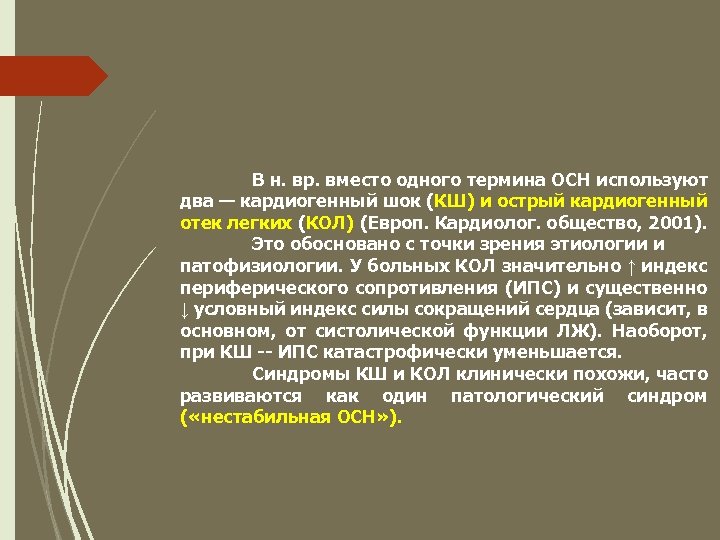 В н. вр. вместо одного термина ОСН используют два — кардиогенный шок (КШ) и острый кардиогенный отек легких (КОЛ) (Европ. Кардиолог. общество, 2001).

Это обосновано с точки зрения этиологии и патофизиологии. У больных КОЛ значительно ↑ индекс периферического сопротивления (ИПС) и существенно ↓ условный индекс силы сокращений сердца (зависит, в основном, от систолической функции ЛЖ). Наоборот, при КШ -- ИПС катастрофически уменьшается.

Синдромы КШ и КОЛ клинически похожи, часто развиваются как один патологический синдром («нестабильная ОСН»).